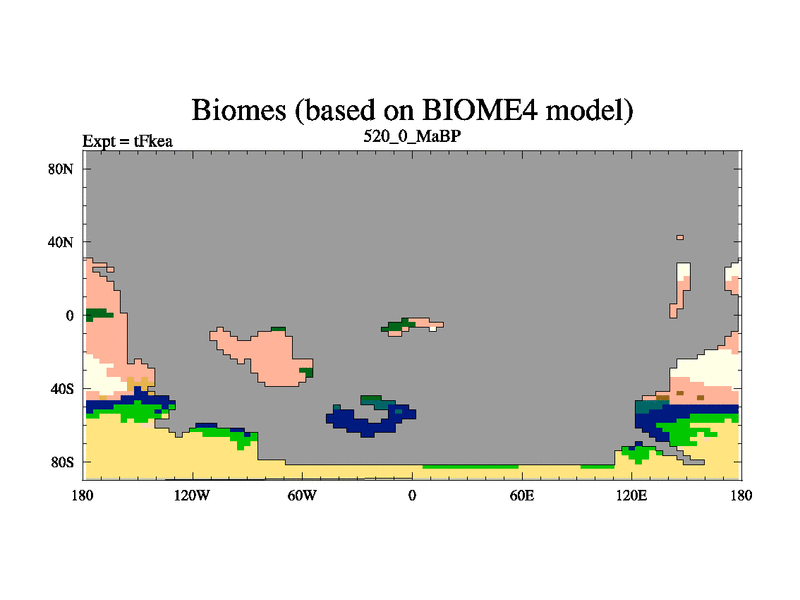 Biomes (based on BIOME4 model)

Expt = tFkea

520_0_MaBP

80N
40N
0
40S
80S

180
120W
60W
0
60E
120E
180